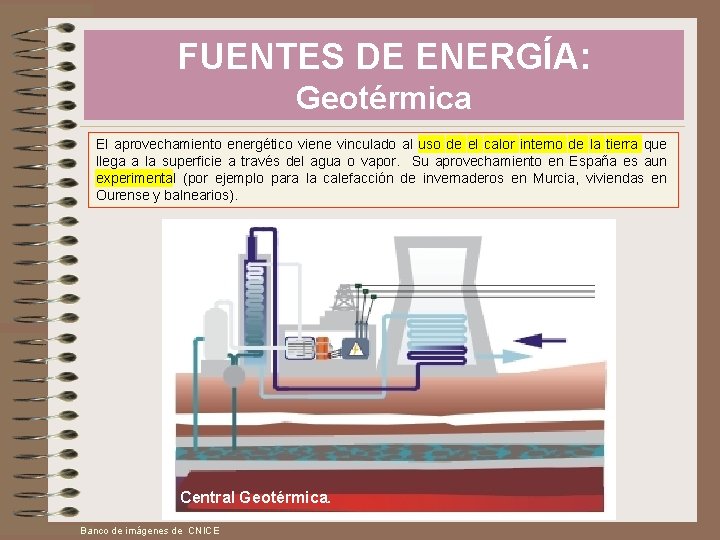 FUENTES DE ENERGÍA:
Geotérmica

El aprovechamiento energético viene vinculado al uso de el calor interno de la tierra que llega a la superficie a través del agua o vapor. Su aprovechamiento en España es aun experimental (por ejemplo para la calefacción de invernaderos en Murcia, viviendas en Ourense y balnearios).

Central Geotérmica.

Banco de imágenes de CNICE